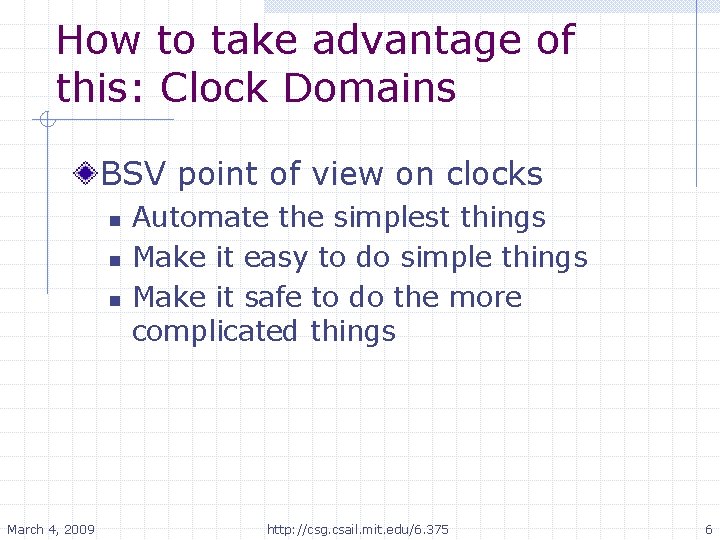 How to take advantage of this: Clock Domains

BSV point of view on clocks
- Automate the simplest things
- Make it easy to do simple things
- Make it safe to do the more complicated things

March 4, 2009
http://csg.csail.mit.edu/6.375
6